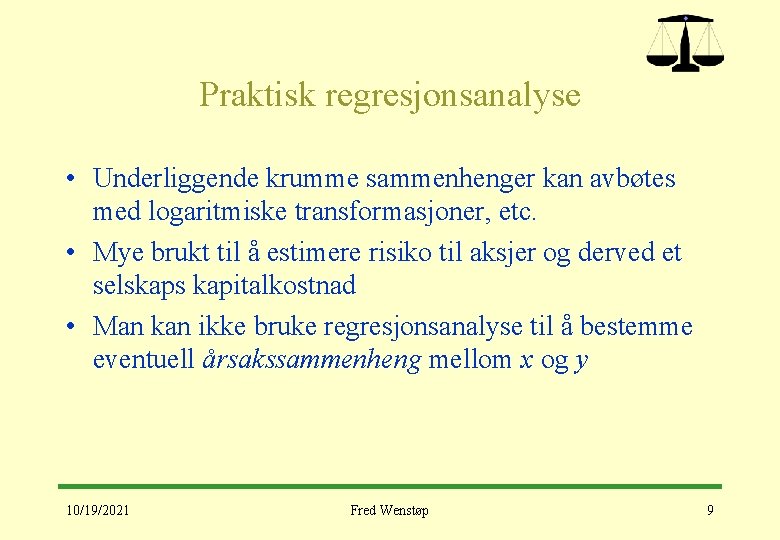 Praktisk regresjonsanalyse

• Underliggende krumme sammenhenger kan avbøtes med logaritmiske transformasjoner, etc.

• Mye brukt til å estimere risiko til aksjer og derved et selskaps kapitalkostnad

• Man kan ikke bruke regresjonsanalyse til å bestemme eventuell årsakssammenheng mellom $x$ og $y$

10/19/2021 Fred Wenstøp 9